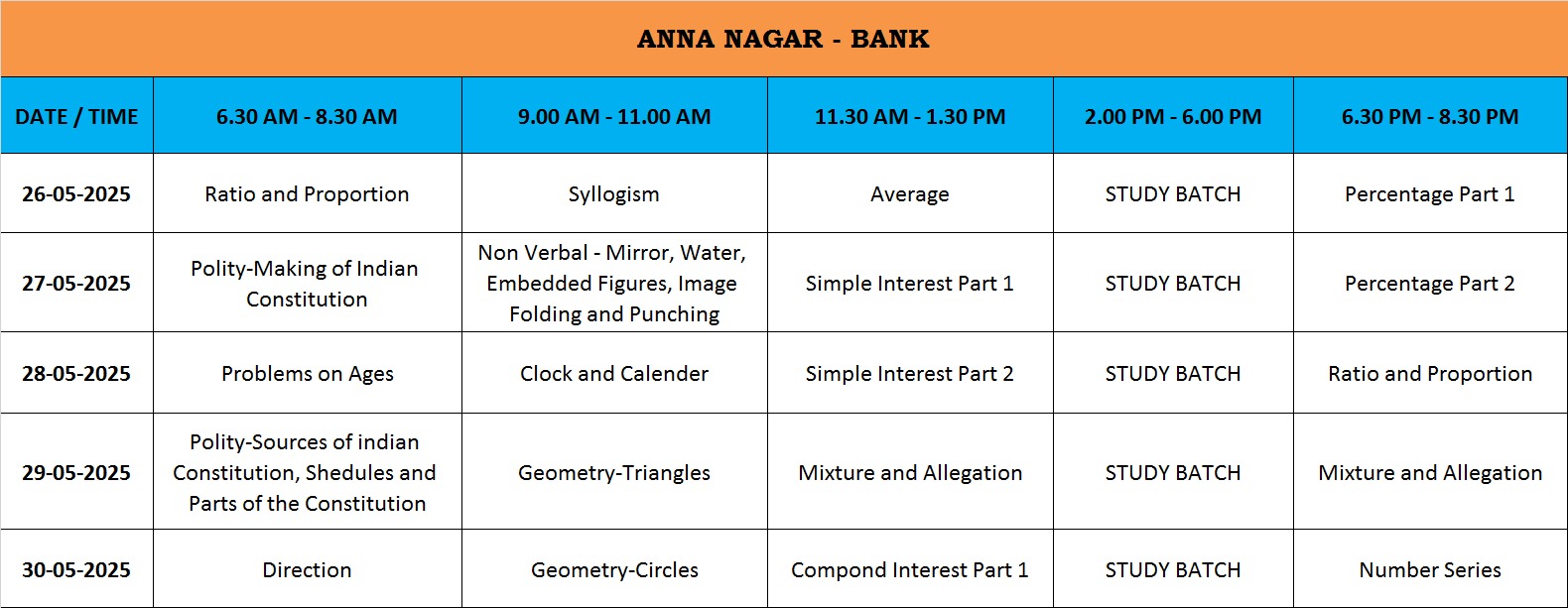 ANNA NAGAR - BANK

| DATE / TIME | 6.30 AM - 8.30 AM | 9.00 AM - 11.00 AM | 11.30 AM - 1.30 PM | 2.00 PM - 6.00 PM | 6.30 PM - 8.30 PM |
|---|---|---|---|---|---|
| 26-05-2025 | Ratio and Proportion | Syllogism | Average | STUDY BATCH | Percentage Part 1 |
| 27-05-2025 | Polity-Making of Indian Constitution | Non Verbal - Mirror, Water, Embedded Figures, Image Folding and Punching | Simple Interest Part 1 | STUDY BATCH | Percentage Part 2 |
| 28-05-2025 | Problems on Ages | Clock and Calender | Simple Interest Part 2 | STUDY BATCH | Ratio and Proportion |
| 29-05-2025 | Polity-Sources of indian Constitution, Shedules and Parts of the Constitution | Geometry-Triangles | Mixture and Allegation | STUDY BATCH | Mixture and Allegation |
| 30-05-2025 | Direction | Geometry-Circles | Compond Interest Part 1 | STUDY BATCH | Number Series |